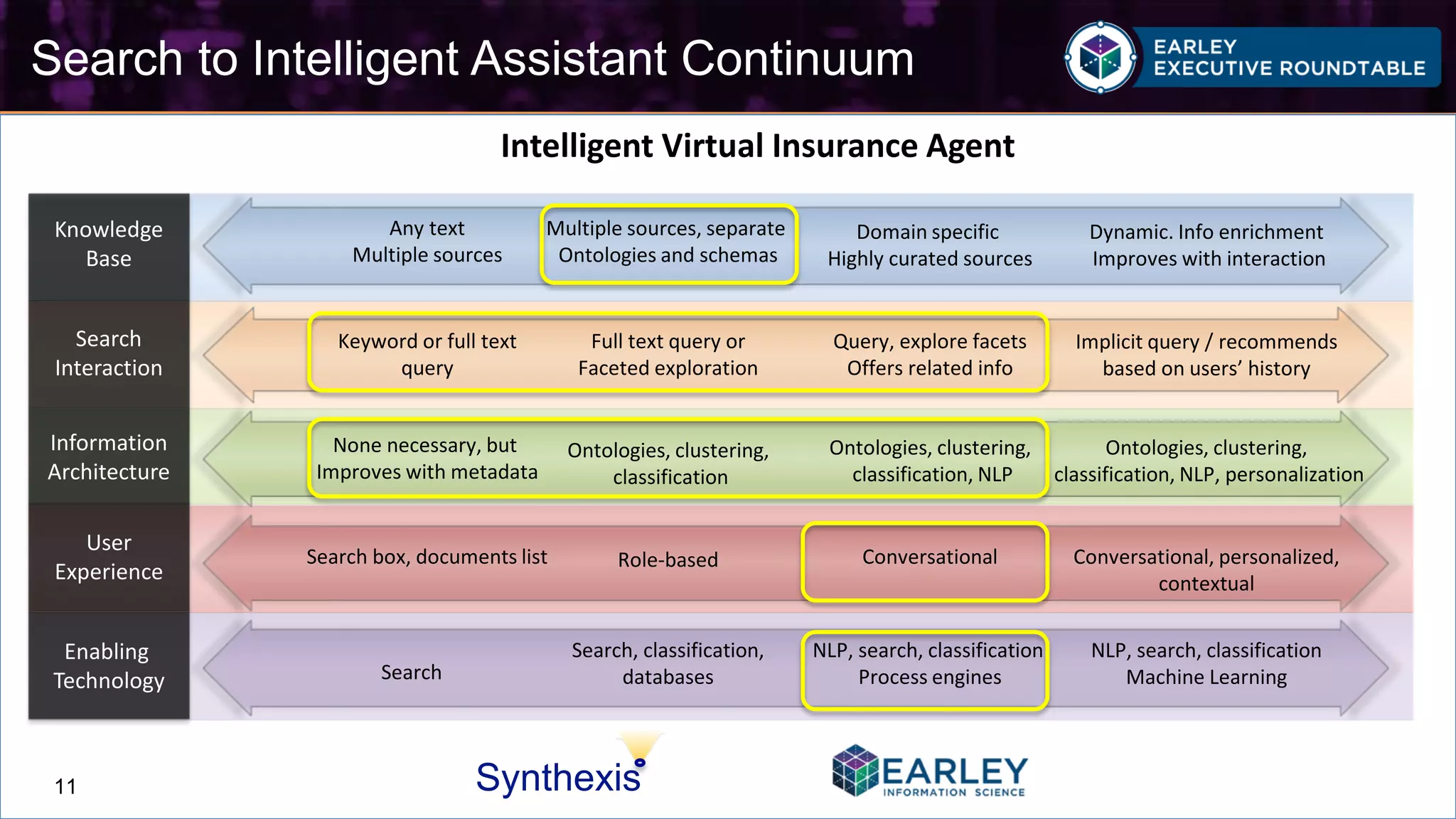 Search to Intelligent Assistant Continuum

EARLEY
EXECUTIVE ROUNDTABLE

Intelligent Virtual Insurance Agent

| | | | | |
|---|---|---|---|---|
| Knowledge Base | Any text Multiple sources | Multiple sources, separate Ontologies and schemas | Domain specific Highly curated sources | Dynamic. Info enrichment Improves with interaction |
| Search Interaction | Keyword or full text query | Full text query or Faceted exploration | Query, explore facets Offers related info | Implicit query / recommends based on users' history |
| Information Architecture | None necessary, but Improves with metadata | Ontologies, clustering, classification | Ontologies, clustering, classification, NLP | Ontologies, clustering, classification, NLP, personalization |
| User Experience | Search box, documents list | Role-based | Conversational | Conversational, personalized, contextual |
| Enabling Technology | Search | Search, classification, databases | NLP, search, classification Process engines | NLP, search, classification Machine Learning |

11

Synthexis

EARLEY
INFORMATION SCIENCE